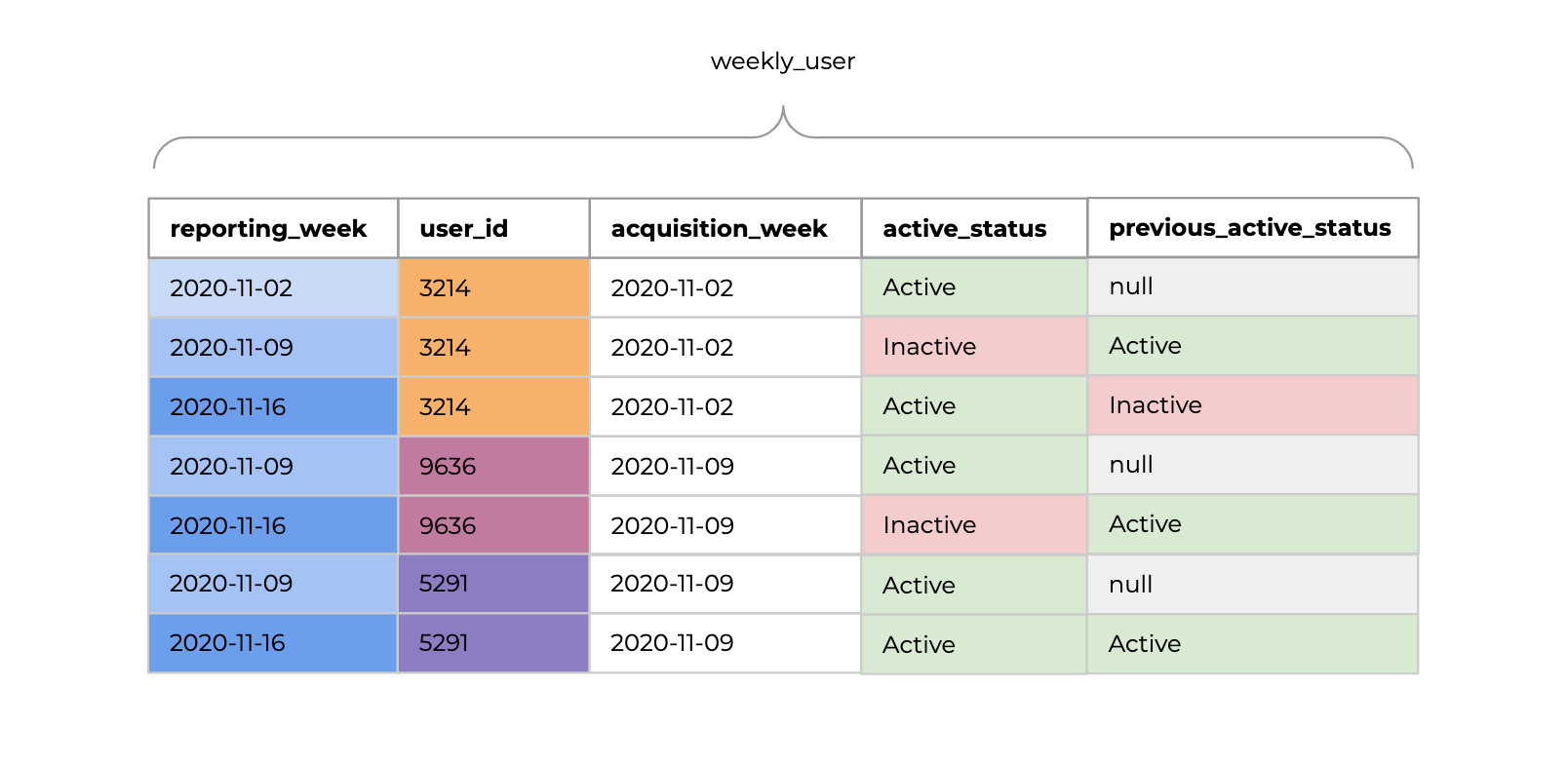 weekly_user

| reporting_week | user_id | acquisition_week | active_status | previous_active_status |
|---|---|---|---|---|
| 2020-11-02 | 3214 | 2020-11-02 | Active | null |
| 2020-11-09 | 3214 | 2020-11-02 | Inactive | Active |
| 2020-11-16 | 3214 | 2020-11-02 | Active | Inactive |
| 2020-11-09 | 9636 | 2020-11-09 | Active | null |
| 2020-11-16 | 9636 | 2020-11-09 | Inactive | Active |
| 2020-11-09 | 5291 | 2020-11-09 | Active | null |
| 2020-11-16 | 5291 | 2020-11-09 | Active | Active |